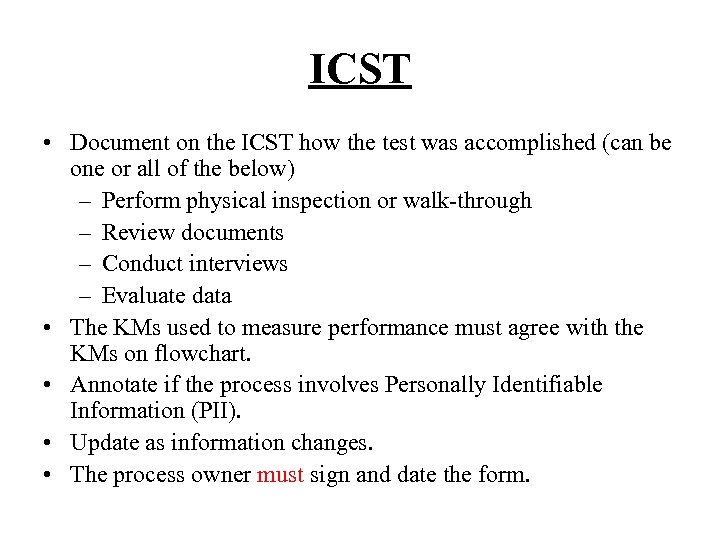 ICST

• Document on the ICST how the test was accomplished (can be one or all of the below)
– Perform physical inspection or walk-through
– Review documents
– Conduct interviews
– Evaluate data
• The KMs used to measure performance must agree with the KMs on flowchart.
• Annotate if the process involves Personally Identifiable Information (PII).
• Update as information changes.
• The process owner must sign and date the form.